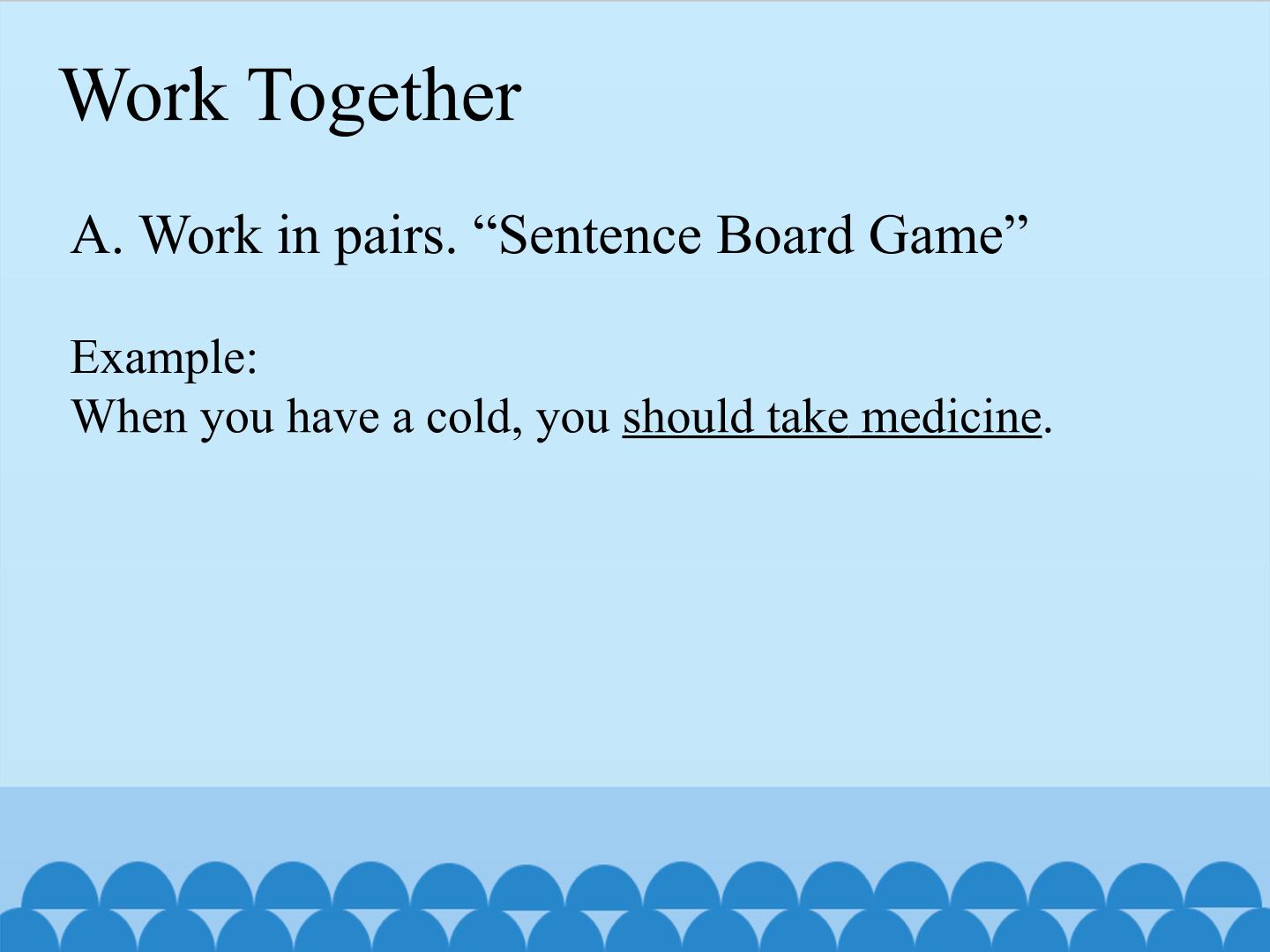 Work Together

A. Work in pairs. "Sentence Board Game"

Example:
When you have a cold, you should take medicine.